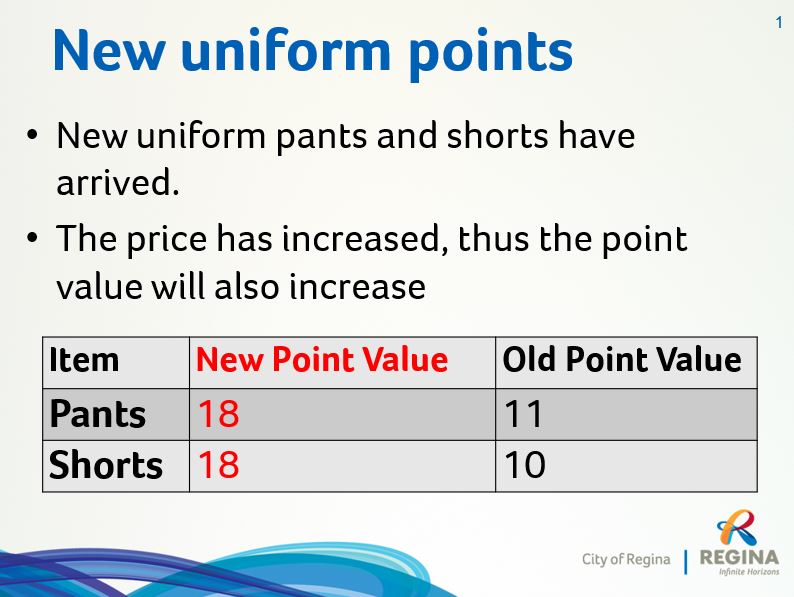 1

New uniform points

• New uniform pants and shorts have arrived.

• The price has increased, thus the point value will also increase

| Item | New Point Value | Old Point Value |
|---|---|---|
| Pants | 18 | 11 |
| Shorts | 18 | 10 |

City of Regina | REGINA Infinite Horizons